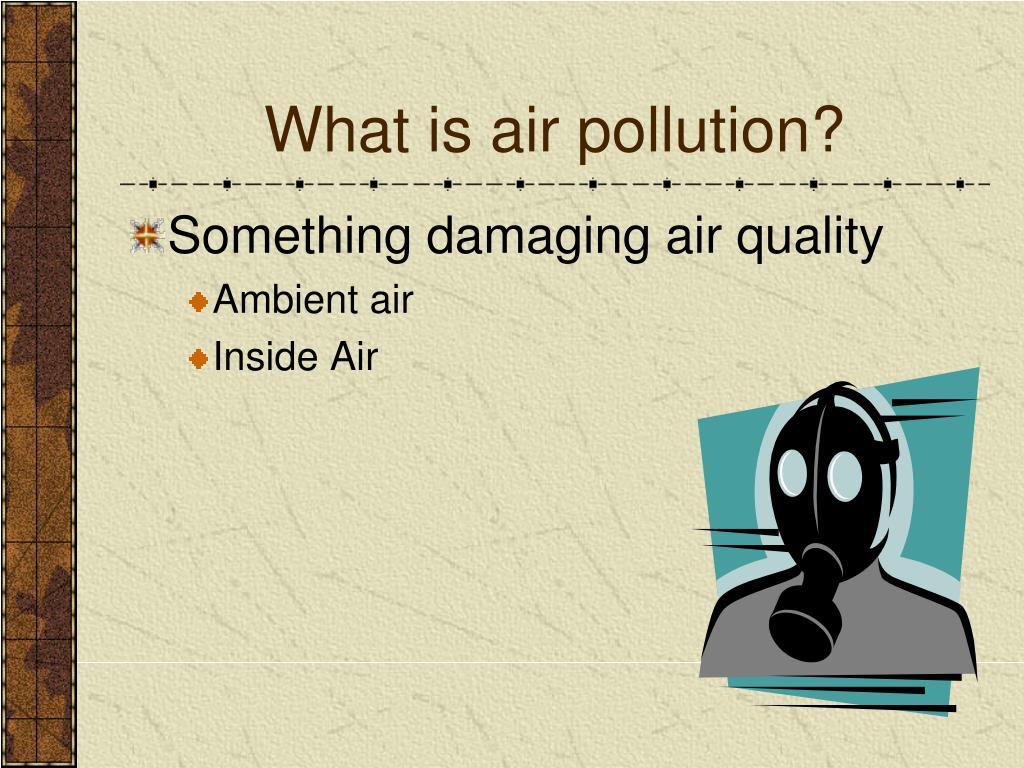 What is air pollution?

Something damaging air quality

Ambient air

Inside Air